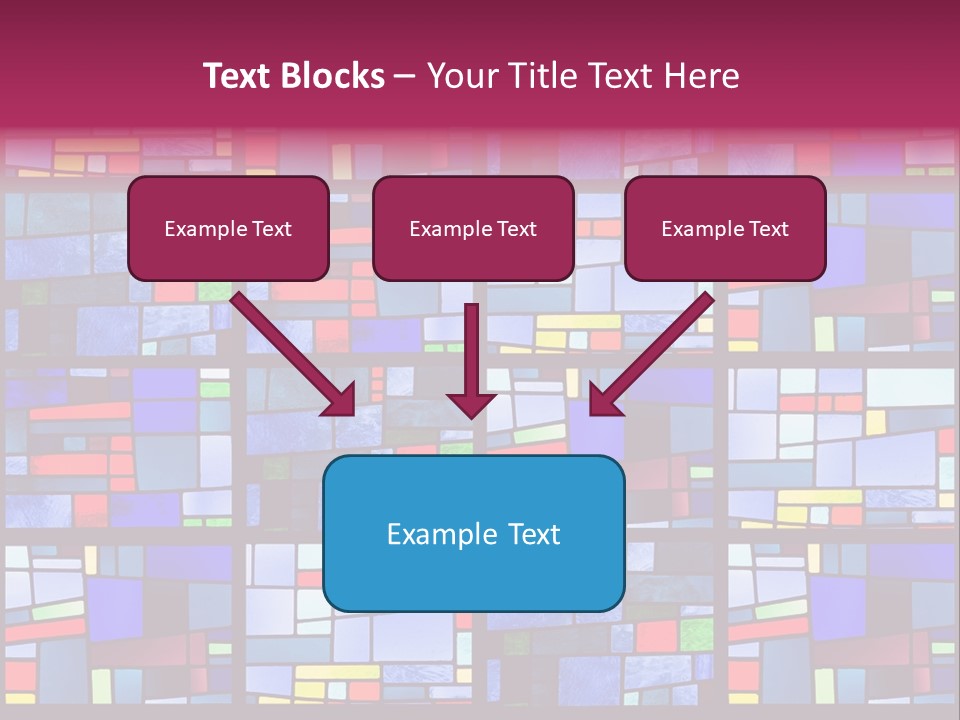 Text Blocks – Your Title Text Here

Example Text

Example Text

Example Text

Example Text